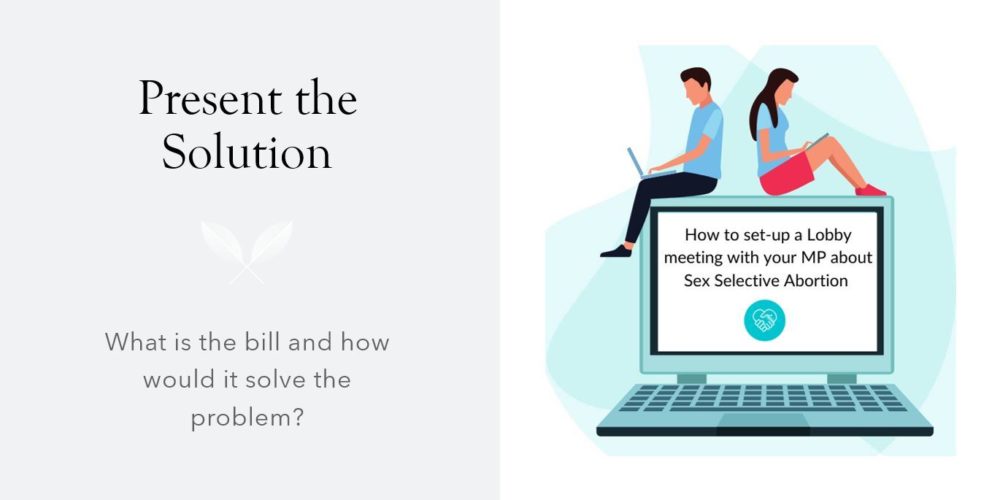 Present the Solution

What is the bill and how would it solve the problem?

How to set-up a Lobby meeting with your MP about Sex Selective Abortion